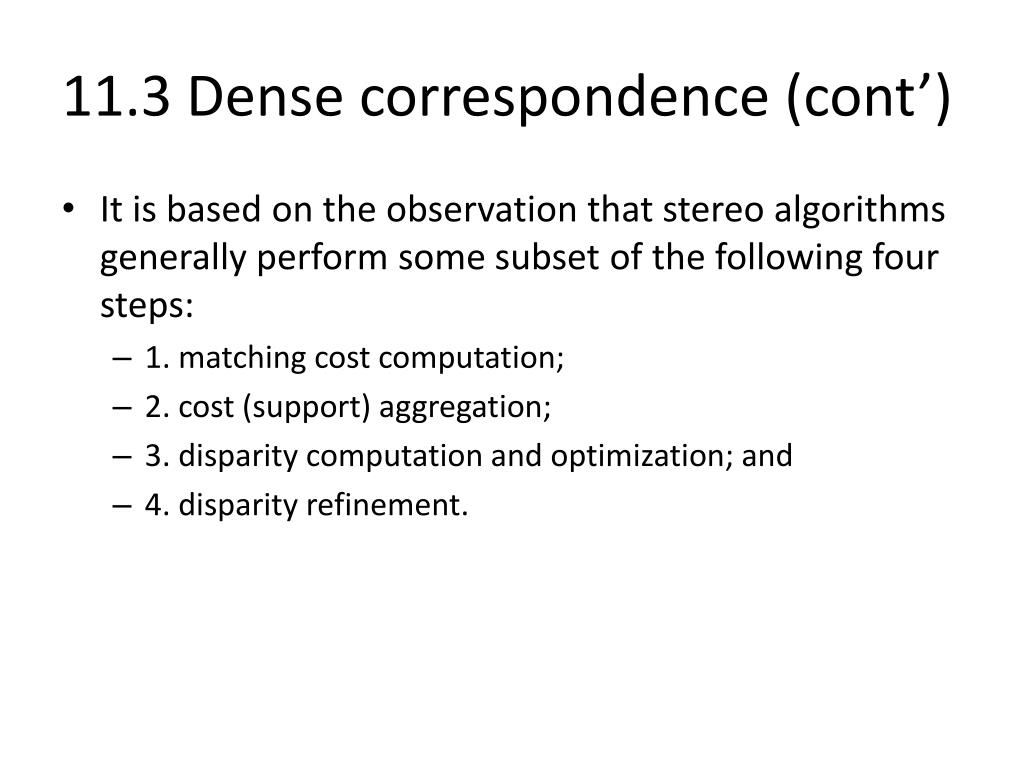 11.3 Dense correspondence (cont’)

• It is based on the observation that stereo algorithms generally perform some subset of the following four steps:
– 1. matching cost computation;
– 2. cost (support) aggregation;
– 3. disparity computation and optimization; and
– 4. disparity refinement.